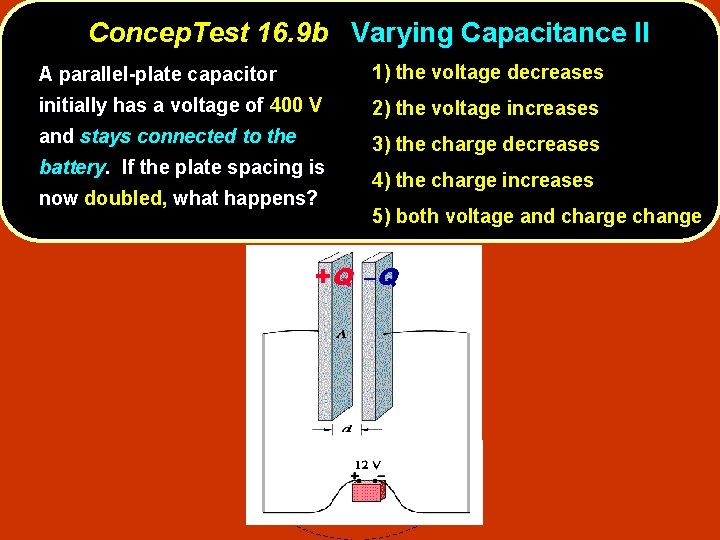 ConcepTest 16.9b Varying Capacitance II

A parallel-plate capacitor initially has a voltage of 400 V and stays connected to the battery. If the plate spacing is now doubled, what happens?

1) the voltage decreases
2) the voltage increases
3) the charge decreases
4) the charge increases
5) both voltage and charge change

+Q −Q
A
d
12 V
+ −